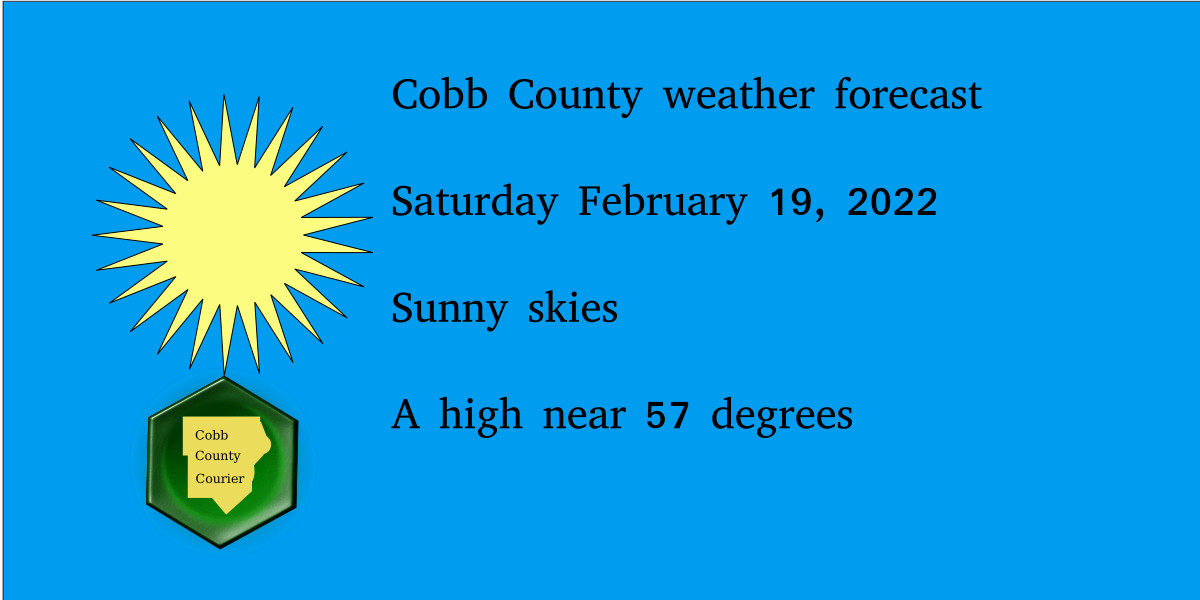 Cobb County weather forecast

Saturday February 19, 2022

Sunny skies

A high near 57 degrees

Cobb
County
Courier